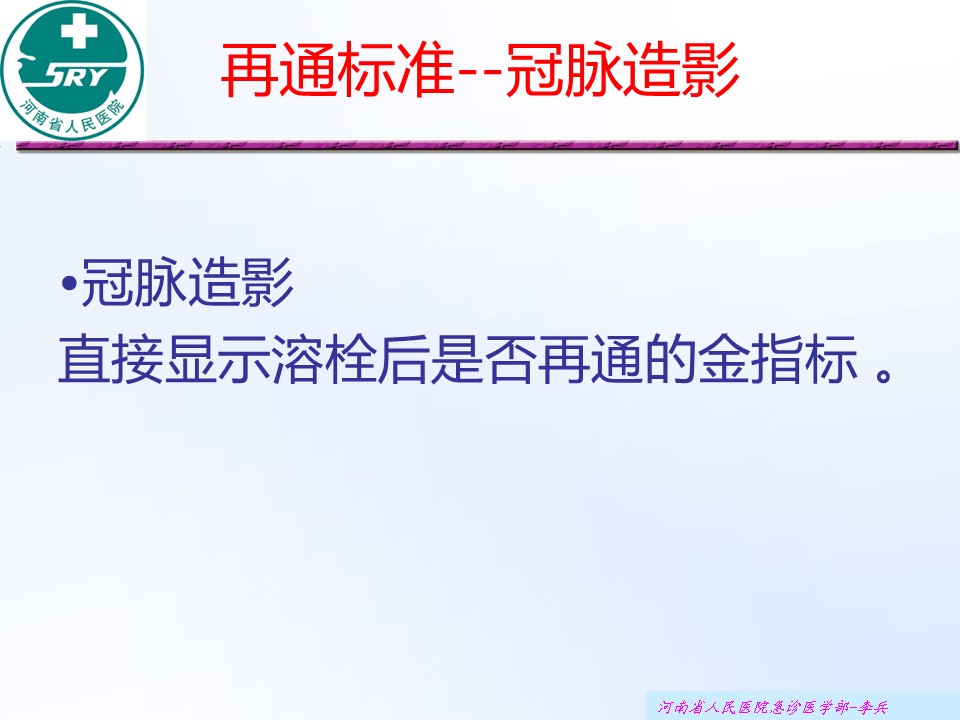 SRY
河南省人民医院

再通标准--冠脉造影

•冠脉造影
直接显示溶栓后是否再通的金指标 。

河南省人民医院急诊医学部-李兵